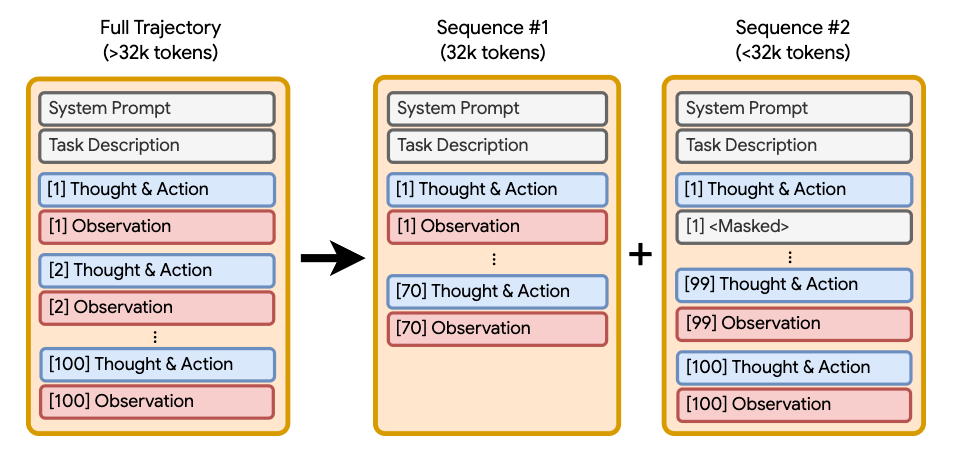 Full Trajectory
(>32k tokens)

System Prompt
Task Description
[1] Thought & Action
[1] Observation
[2] Thought & Action
[2] Observation
⋮
[100] Thought & Action
[100] Observation

Sequence #1
(32k tokens)

System Prompt
Task Description
[1] Thought & Action
[1] Observation
⋮
[70] Thought & Action
[70] Observation

+

Sequence #2
(<32k tokens)

System Prompt
Task Description
[1] Thought & Action
[1] <Masked>
⋮
[99] Thought & Action
[99] Observation
[100] Thought & Action
[100] Observation